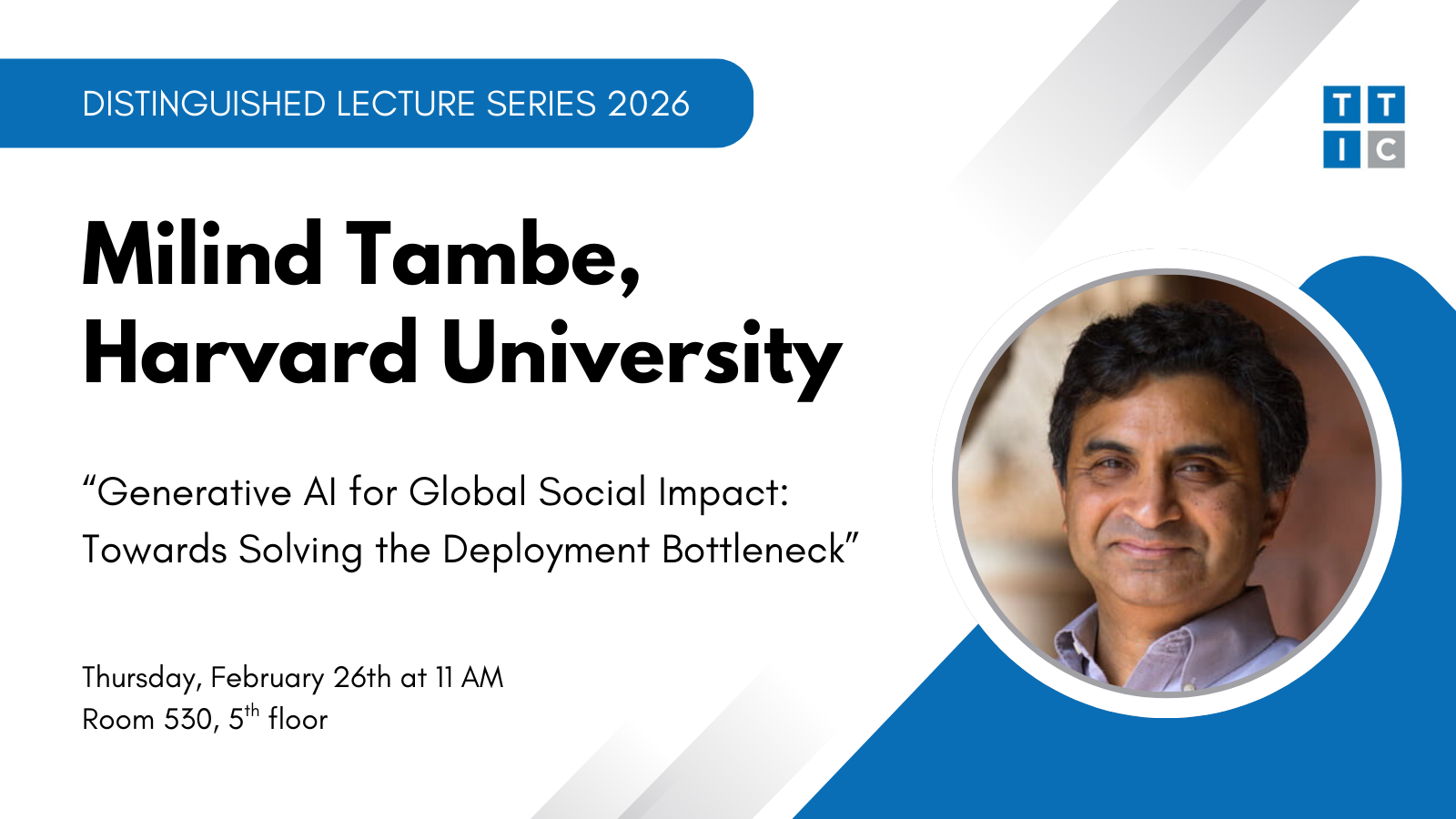 DISTINGUISHED LECTURE SERIES 2026

TTIC

Milind Tambe, Harvard University

“Generative AI for Global Social Impact: Towards Solving the Deployment Bottleneck”

Thursday, February 26th at 11 AM
Room 530, 5$^{th}$ floor